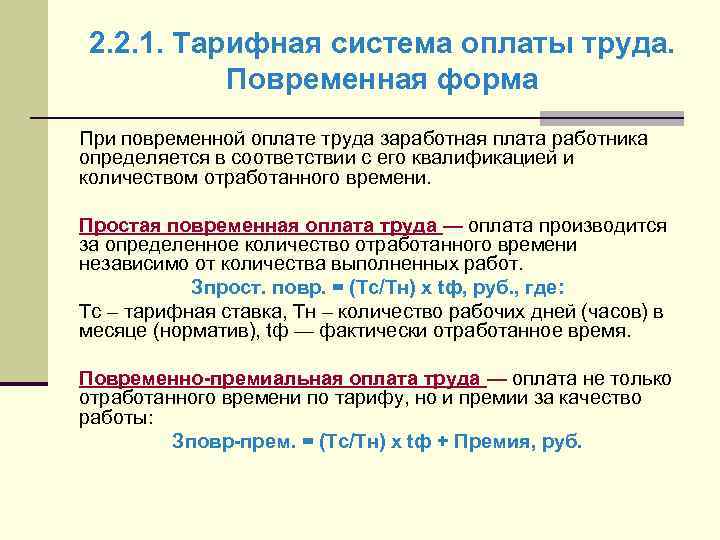 2.2.1. Тарифная система оплаты труда. Повременная форма

При повременной оплате труда заработная плата работника определяется в соответствии с его квалификацией и количеством отработанного времени.

Простая повременная оплата труда — оплата производится за определенное количество отработанного времени независимо от количества выполненных работ.

Зпрост. повр. = (Тс/Тн) х tф, руб., где:

Тс – тарифная ставка, Тн – количество рабочих дней (часов) в месяце (норматив), tф — фактически отработанное время.

Повременно-премиальная оплата труда — оплата не только отработанного времени по тарифу, но и премии за качество работы:

Зповр-прем. = (Тс/Тн) х tф + Премия, руб.